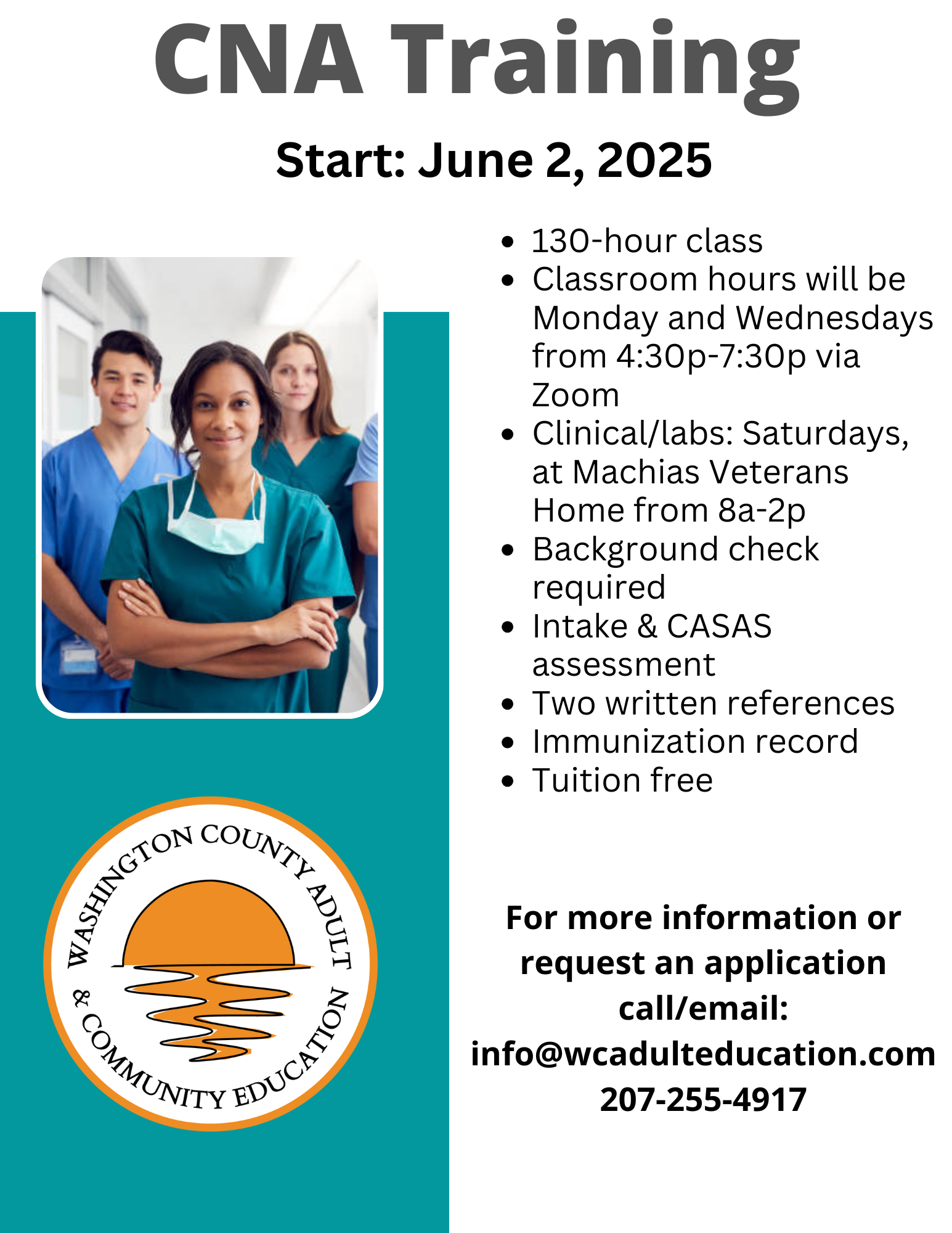 CNA Training

Start: June 2, 2025

- 130-hour class
- Classroom hours will be Monday and Wednesdays from 4:30p-7:30p via Zoom
- Clinical/labs: Saturdays, at Machias Veterans Home from 8a-2p
- Background check required
- Intake & CASAS assessment
- Two written references
- Immunization record
- Tuition free

WASHINGTON COUNTY ADULT & COMMUNITY EDUCATION

For more information or request an application call/email:
info@wcadulteducation.com
207-255-4917